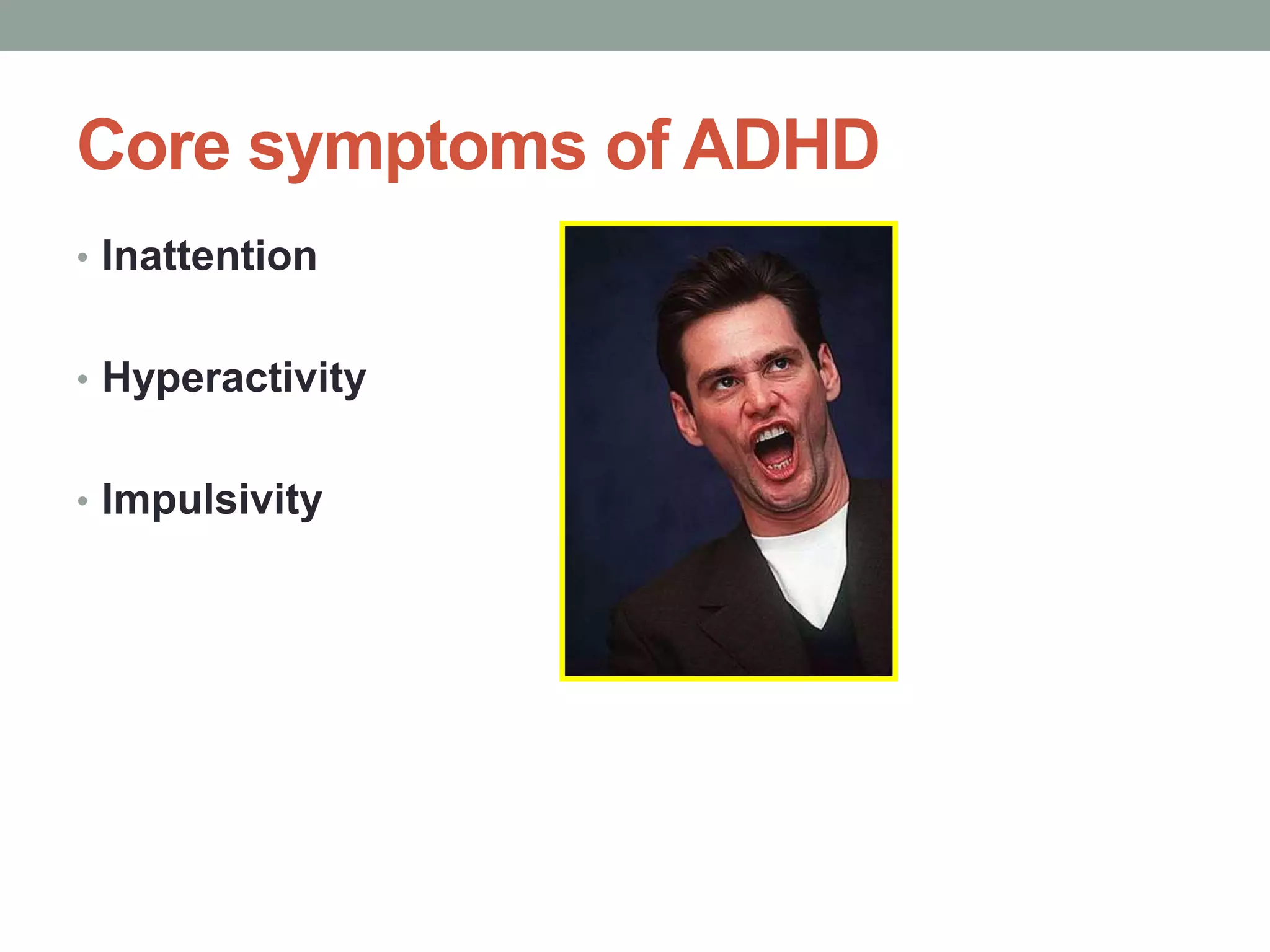 Core symptoms of ADHD

• Inattention

• Hyperactivity

• Impulsivity